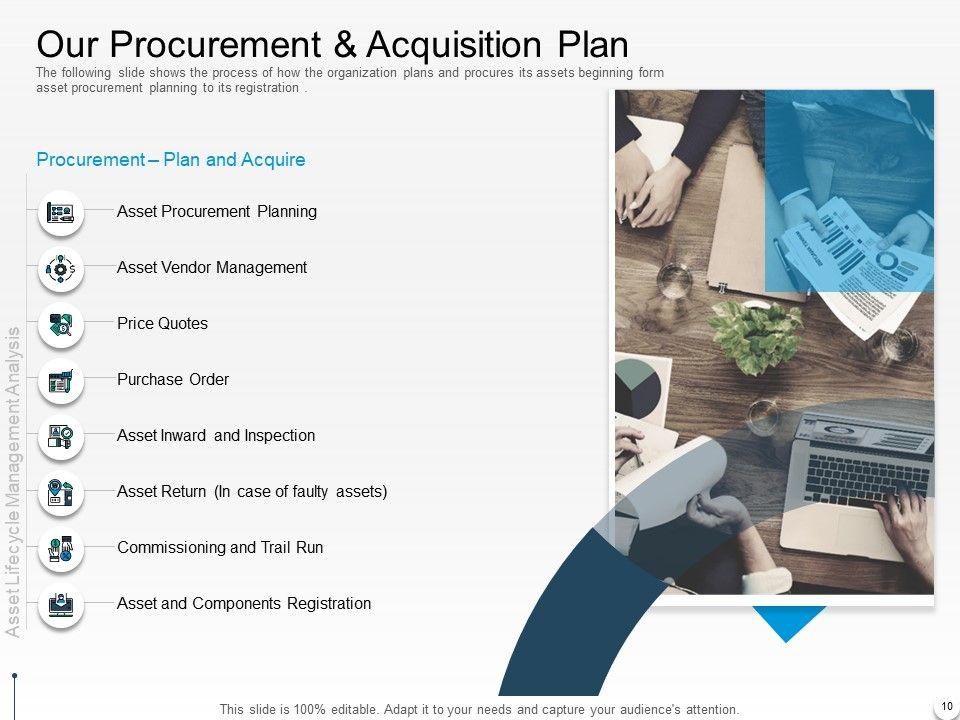 Our Procurement & Acquisition Plan

The following slide shows the process of how the organization plans and procures its assets beginning form asset procurement planning to its registration .

Procurement – Plan and Acquire

Asset Procurement Planning

Asset Vendor Management

Price Quotes

Purchase Order

Asset Inward and Inspection

Asset Return (In case of faulty assets)

Commissioning and Trail Run

Asset and Components Registration

Asset Lifecycle Management Analysis

This slide is 100% editable. Adapt it to your needs and capture your audience's attention.

10